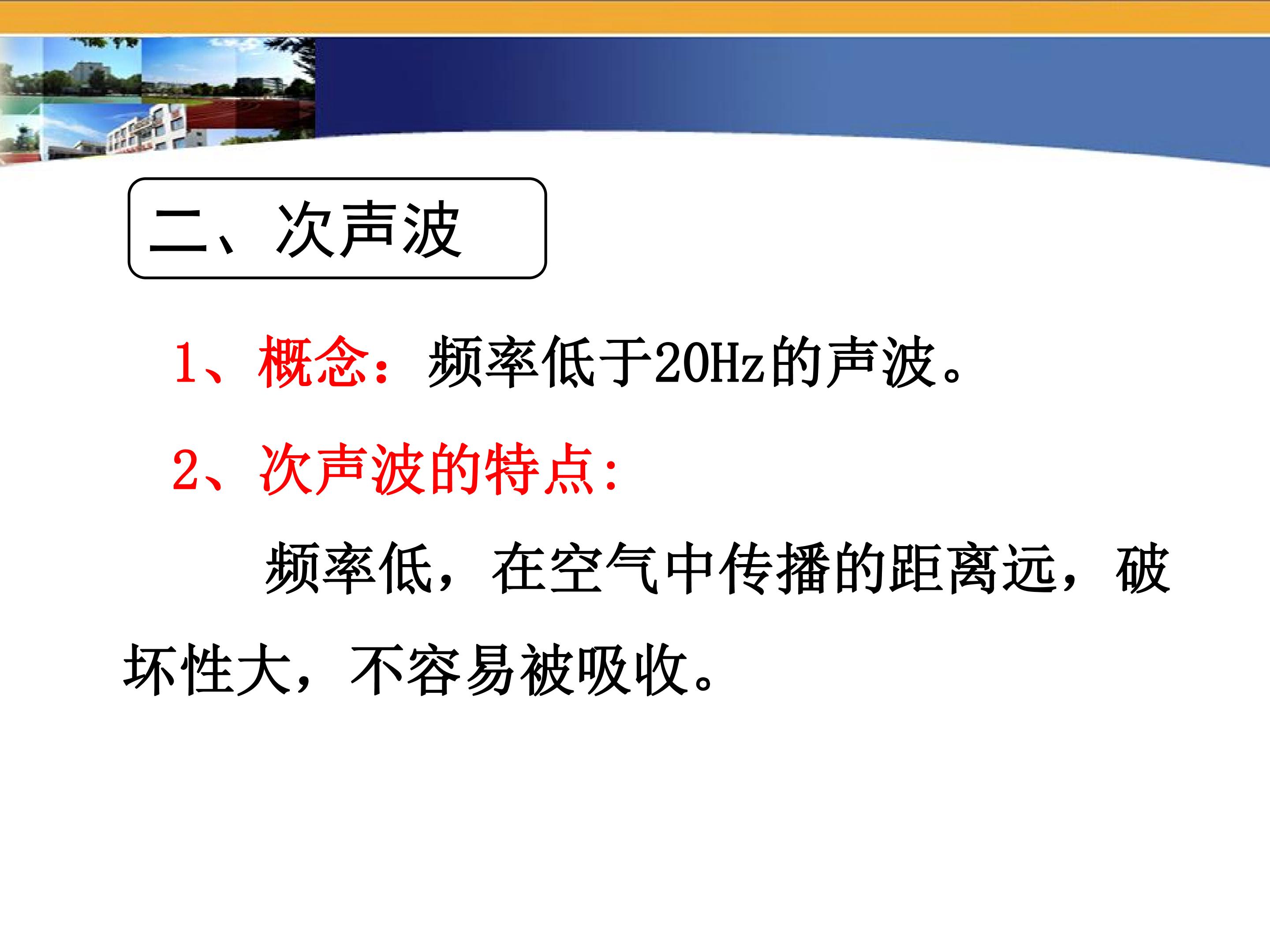 二、次声波

1、概念：频率低于20Hz的声波。

2、次声波的特点：

频率低，在空气中传播的距离远，破坏性大，不容易被吸收。